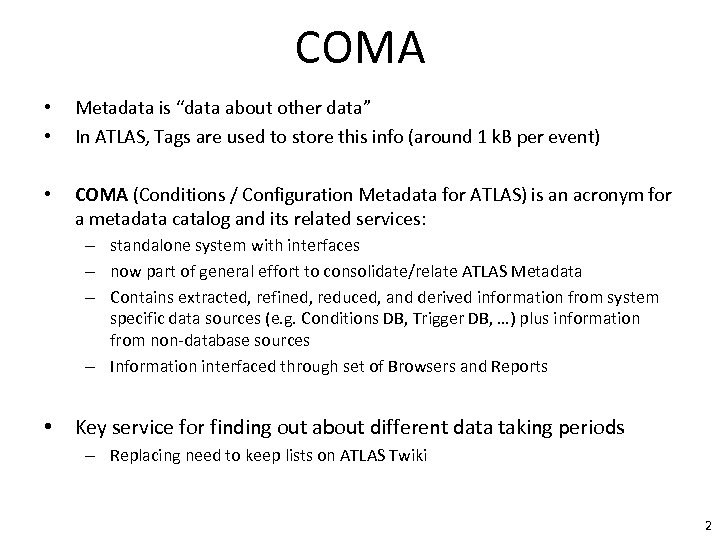 COMA

• Metadata is “data about other data”
• In ATLAS, Tags are used to store this info (around 1 kB per event)

• COMA (Conditions / Configuration Metadata for ATLAS) is an acronym for a metadata catalog and its related services:
 – standalone system with interfaces
 – now part of general effort to consolidate/relate ATLAS Metadata
 – Contains extracted, refined, reduced, and derived information from system specific data sources (e.g. Conditions DB, Trigger DB, …) plus information from non-database sources
 – Information interfaced through set of Browsers and Reports

• Key service for finding out about different data taking periods
 – Replacing need to keep lists on ATLAS Twiki

2